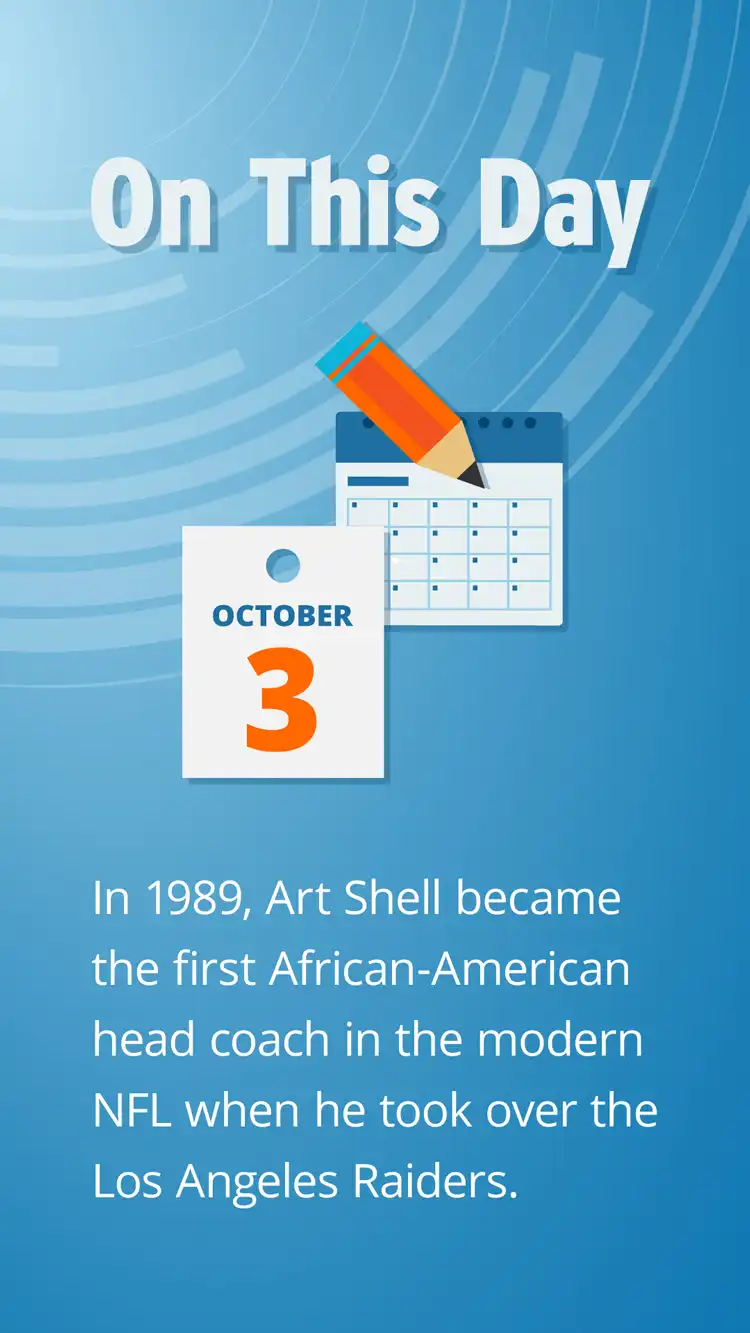 On This Day

OCTOBER
3

In 1989, Art Shell became the first African-American head coach in the modern NFL when he took over the Los Angeles Raiders.